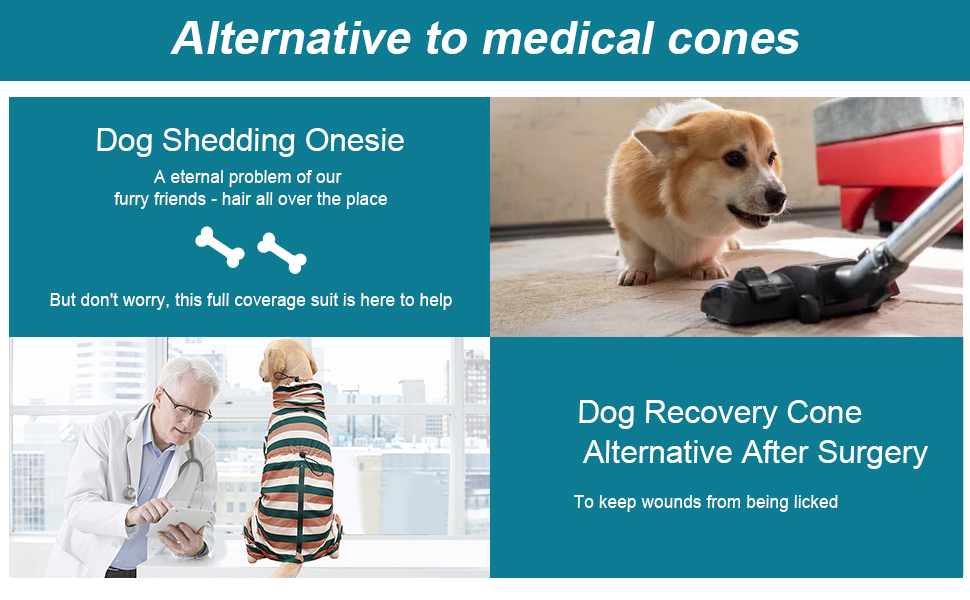 Alternative to medical cones

Dog Shedding Onesie

A eternal problem of our furry friends - hair all over the place

But don't worry, this full coverage suit is here to help

Dog Recovery Cone Alternative After Surgery

To keep wounds from being licked